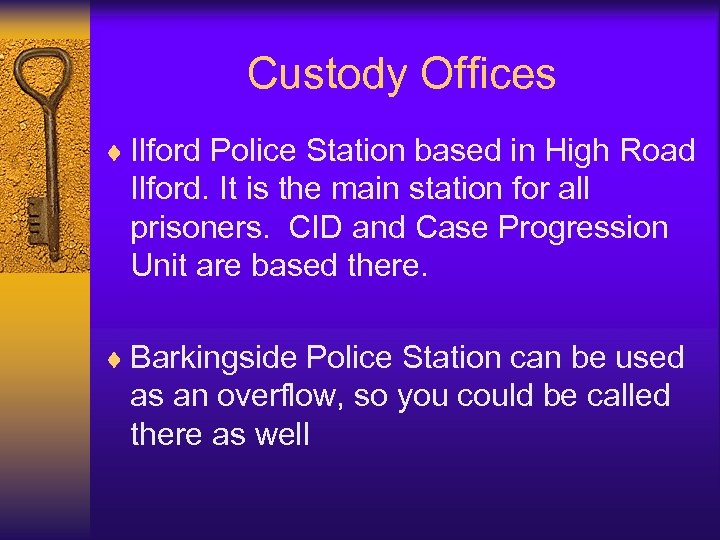 Custody Offices

♦ Ilford Police Station based in High Road Ilford. It is the main station for all prisoners.  CID and Case Progression Unit are based there.

♦ Barkingside Police Station can be used as an overflow, so you could be called there as well